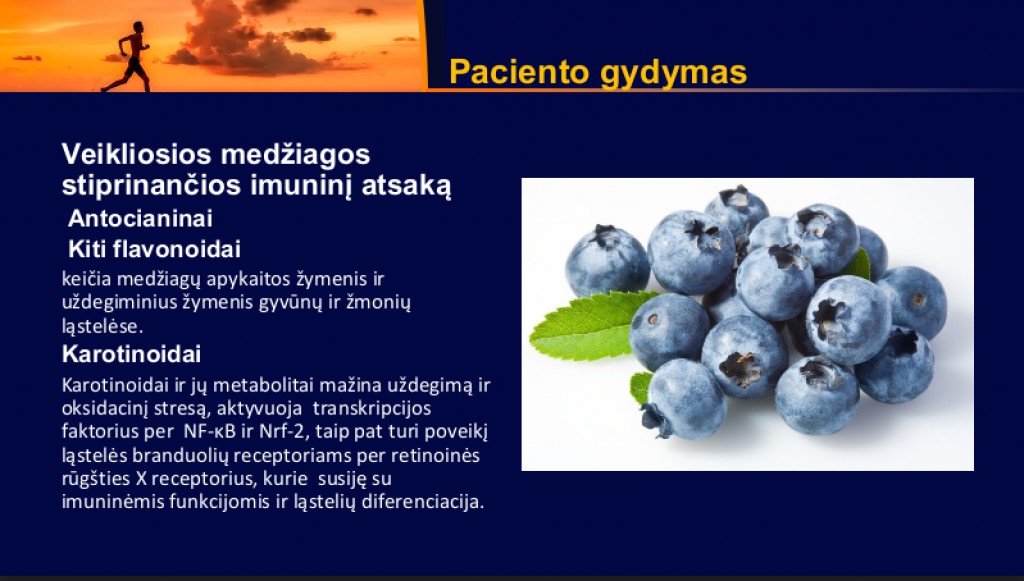 Paciento gydymas

Veikliosios medžiagos stiprinančios imuninį atsaką

Antocianinai

Kiti flavonoidai

keičia medžiagų apykaitos žymenis ir uždegiminius žymenis gyvūnų ir žmonių ląstelėse.

Karotinoidai

Karotinoidai ir jų metabolitai mažina uždegimą ir oksidacinį stresą, aktyvuoja transkripcijos faktorius per NF-κB ir Nrf-2, taip pat turi poveikį ląstelės branduolių receptoriams per retinoinės rūgšties X receptorius, kurie susiję su imuninėmis funkcijomis ir ląstelių diferenciacija.